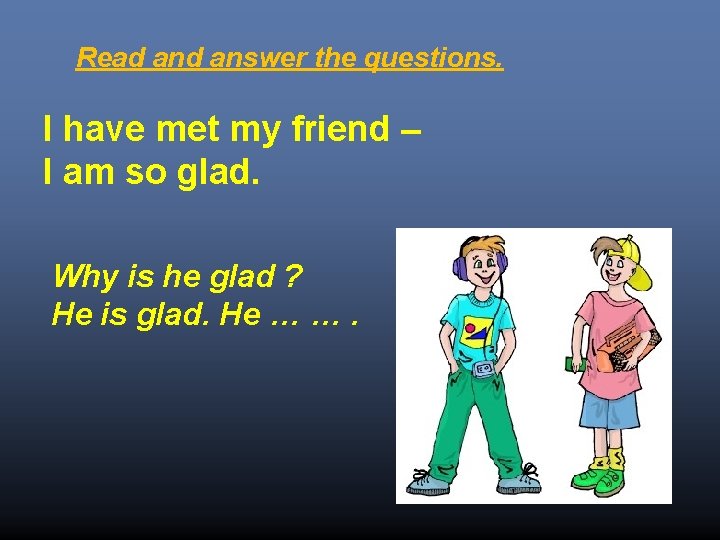 Read and answer the questions.

I have met my friend –
I am so glad.

Why is he glad ?
He is glad. He … … .